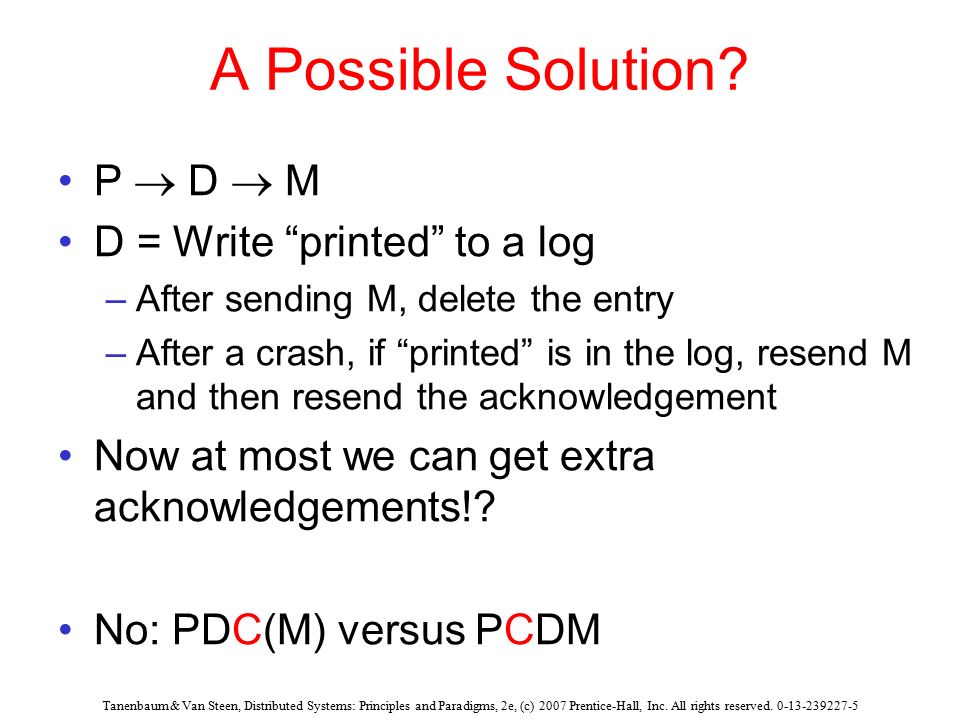 A Possible Solution?

• P $\rightarrow$ D $\rightarrow$ M
• D = Write “printed” to a log
– After sending M, delete the entry
– After a crash, if “printed” is in the log, resend M and then resend the acknowledgement
• Now at most we can get extra acknowledgements!?

• No: PDC(M) versus PCDM

Tanenbaum & Van Steen, Distributed Systems: Principles and Paradigms, 2e, (c) 2007 Prentice-Hall, Inc. All rights reserved. 0-13-239227-5